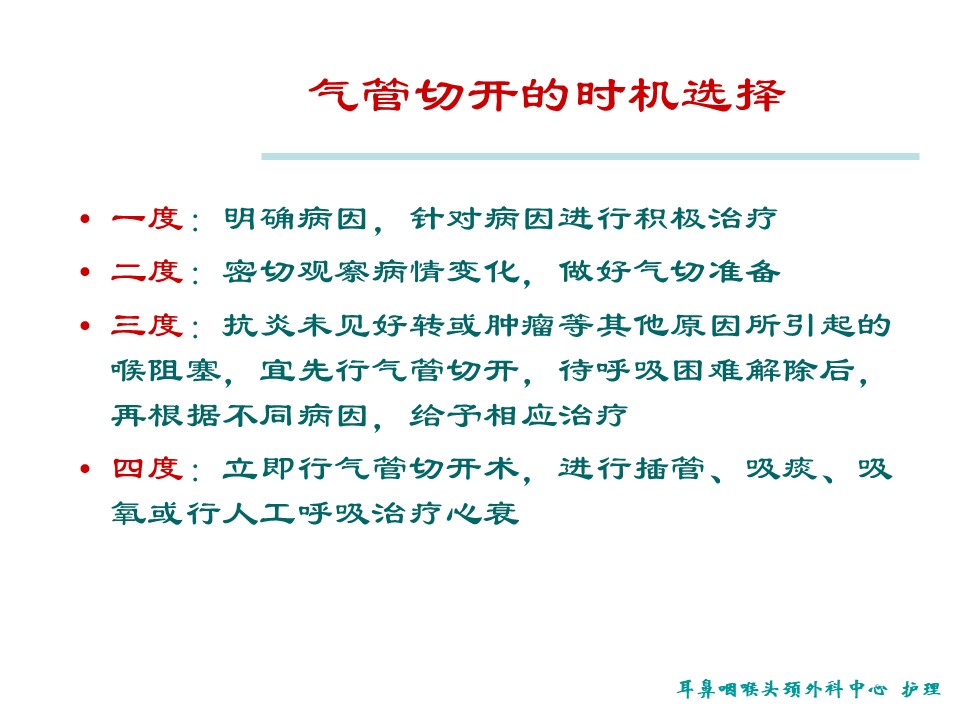 气管切开的时机选择

• 一度：明确病因，针对病因进行积极治疗

• 二度：密切观察病情变化，做好气切准备

• 三度：抗炎未见好转或肿瘤等其他原因所引起的喉阻塞，宜先行气管切开，待呼吸困难解除后，再根据不同病因，给予相应治疗

• 四度：立即行气管切开术，进行插管、吸痰、吸氧或行人工呼吸治疗心衰

耳鼻咽喉头颈外科中心 护理